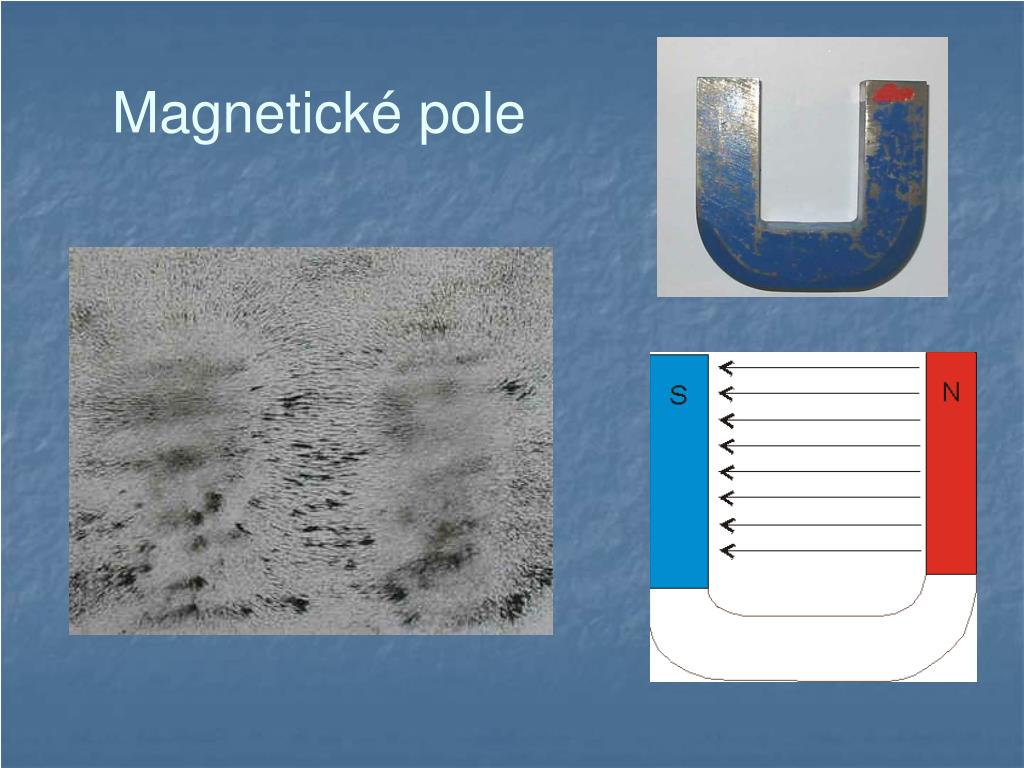 Magnetické pole

S

N